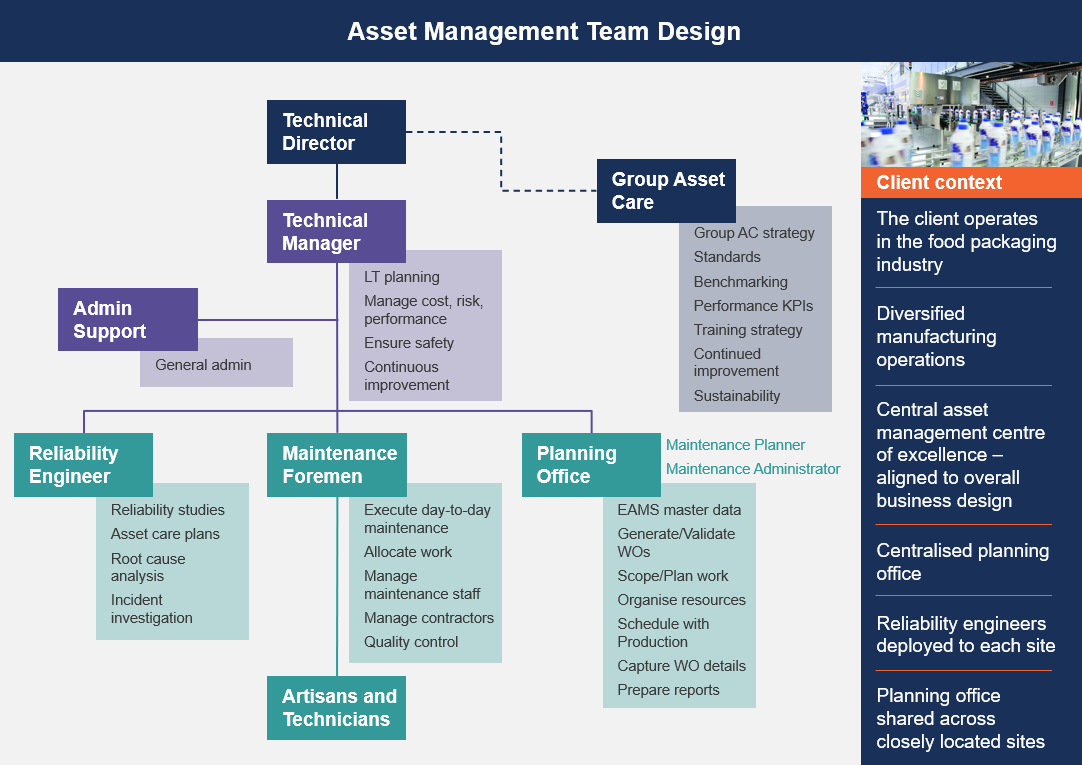 Asset Management Team Design

Technical Director

Group Asset Care

Group AC strategy
Standards
Benchmarking
Performance KPIs
Training strategy
Continued improvement
Sustainability

Technical Manager

LT planning
Manage cost, risk, performance
Ensure safety
Continuous improvement

Admin Support

General admin

Reliability Engineer

Reliability studies
Asset care plans
Root cause analysis
Incident investigation

Maintenance Foremen

Execute day-to-day maintenance
Allocate work
Manage maintenance staff
Manage contractors
Quality control

Artisans and Technicians

Planning Office

Maintenance Planner
Maintenance Administrator

EAMS master data
Generate/Validate WOs
Scope/Plan work
Organise resources
Schedule with Production
Capture WO details
Prepare reports

Client context

The client operates in the food packaging industry

Diversified manufacturing operations

Central asset management centre of excellence – aligned to overall business design

Centralised planning office

Reliability engineers deployed to each site

Planning office shared across closely located sites